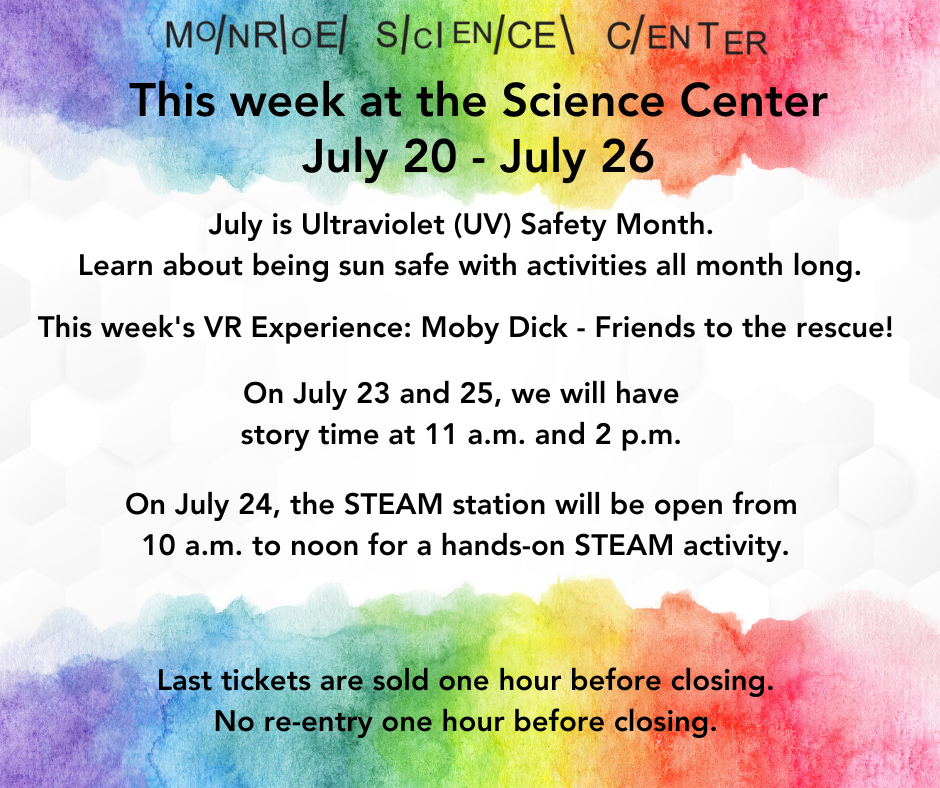 MONROE SCIENCE CENTER

This week at the Science Center
July 20 - July 26

July is Ultraviolet (UV) Safety Month.
Learn about being sun safe with activities all month long.

This week's VR Experience: Moby Dick - Friends to the rescue!

On July 23 and 25, we will have story time at 11 a.m. and 2 p.m.

On July 24, the STEAM station will be open from 10 a.m. to noon for a hands-on STEAM activity.

Last tickets are sold one hour before closing.
No re-entry one hour before closing.